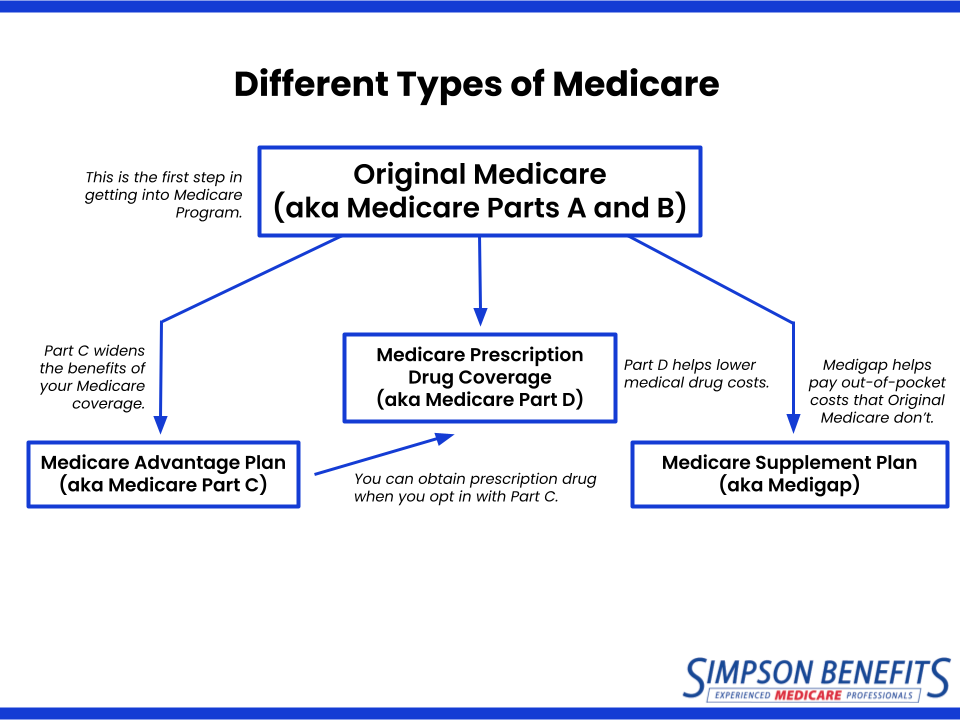 Different Types of Medicare

This is the first step in getting into Medicare Program.

Original Medicare
(aka Medicare Parts A and B)

Part C widens the benefits of your Medicare coverage.

Medicare Prescription Drug Coverage
(aka Medicare Part D)

Part D helps lower medical drug costs.

Medigap helps pay out-of-pocket costs that Original Medicare don't.

Medicare Advantage Plan
(aka Medicare Part C)

You can obtain prescription drug when you opt in with Part C.

Medicare Supplement Plan
(aka Medigap)

SIMPSON BENEFITS
EXPERIENCED MEDICARE PROFESSIONALS